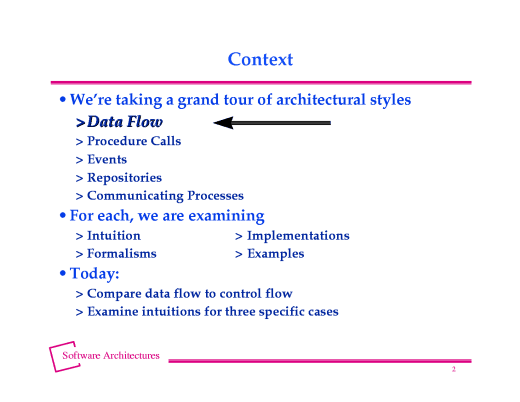 Context

• We're taking a grand tour of architectural styles

> Data Flow
> Procedure Calls
> Events
> Repositories
> Communicating Processes

• For each, we are examining

> Intuition
> Formalisms
> Implementations
> Examples

• Today:

> Compare data flow to control flow
> Examine intuitions for three specific cases

Software Architectures

2